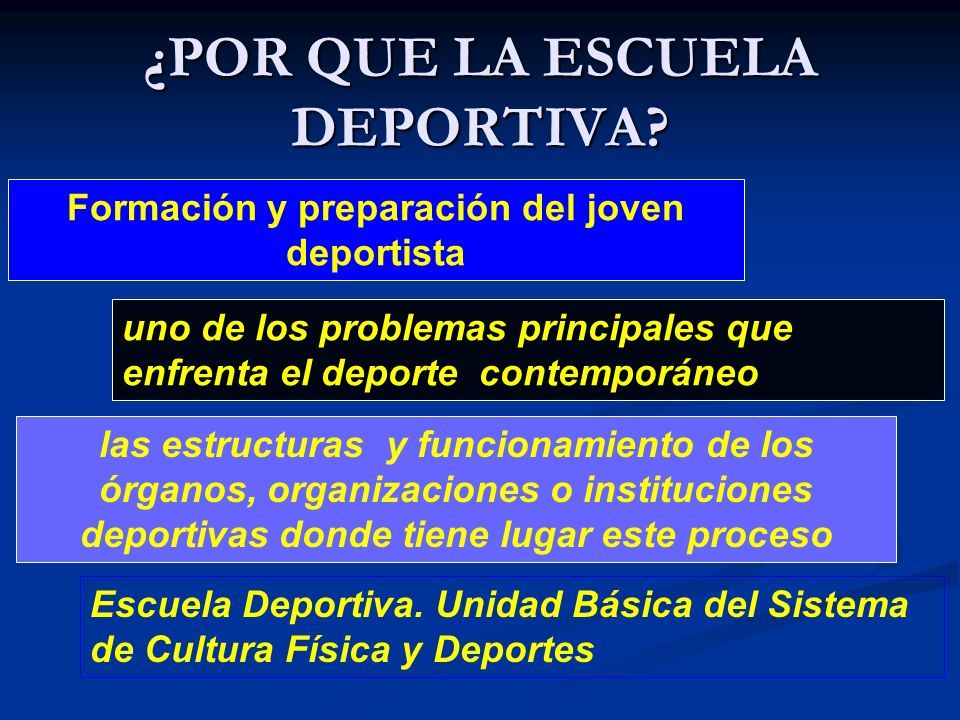 ¿POR QUE LA ESCUELA DEPORTIVA?

Formación y preparación del joven deportista

uno de los problemas principales que enfrenta el deporte contemporáneo

las estructuras y funcionamiento de los órganos, organizaciones o instituciones deportivas donde tiene lugar este proceso

Escuela Deportiva. Unidad Básica del Sistema de Cultura Física y Deportes